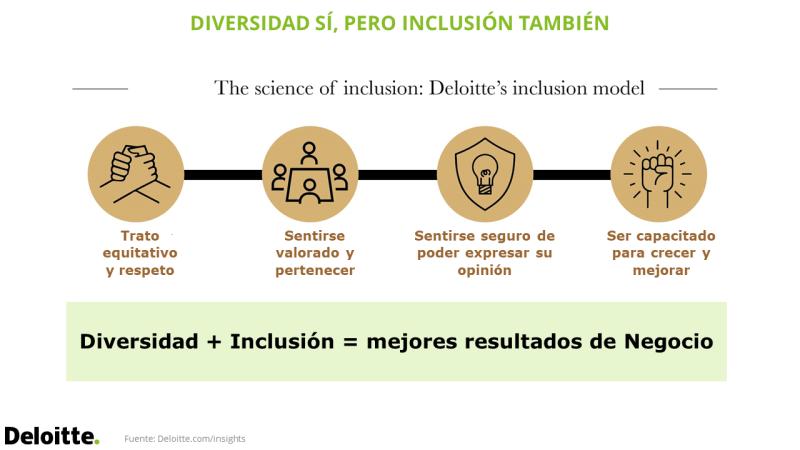 DIVERSIDAD SÍ, PERO INCLUSIÓN TAMBIÉN

The science of inclusion: Deloitte's inclusion model

Trato equitativo y respeto

Sentirse valorado y pertenecer

Sentirse seguro de poder expresar su opinión

Ser capacitado para crecer y mejorar

Diversidad + Inclusión = mejores resultados de Negocio

Deloitte.

Fuente: Deloitte.com/insights